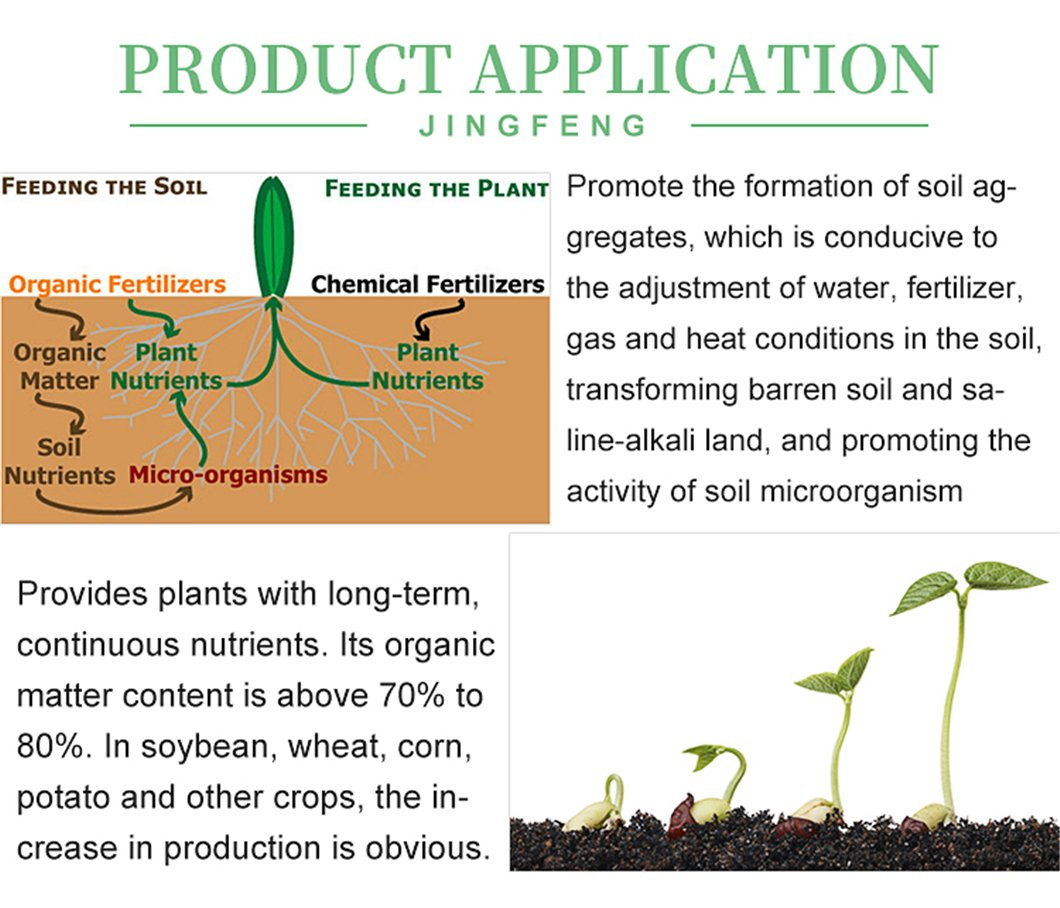 PRODUCT APPLICATION
JINGFENG

FEEDING THE SOIL
FEEDING THE PLANT
Organic Fertilizers
Chemical Fertilizers
Organic Matter
Plant Nutrients
Plant Nutrients
Soil Nutrients
Micro-organisms

Promote the formation of soil aggregates, which is conducive to the adjustment of water, fertilizer, gas and heat conditions in the soil, transforming barren soil and saline-alkali land, and promoting the activity of soil microorganism

Provides plants with long-term, continuous nutrients. Its organic matter content is above 70% to 80%. In soybean, wheat, corn, potato and other crops, the increase in production is obvious.